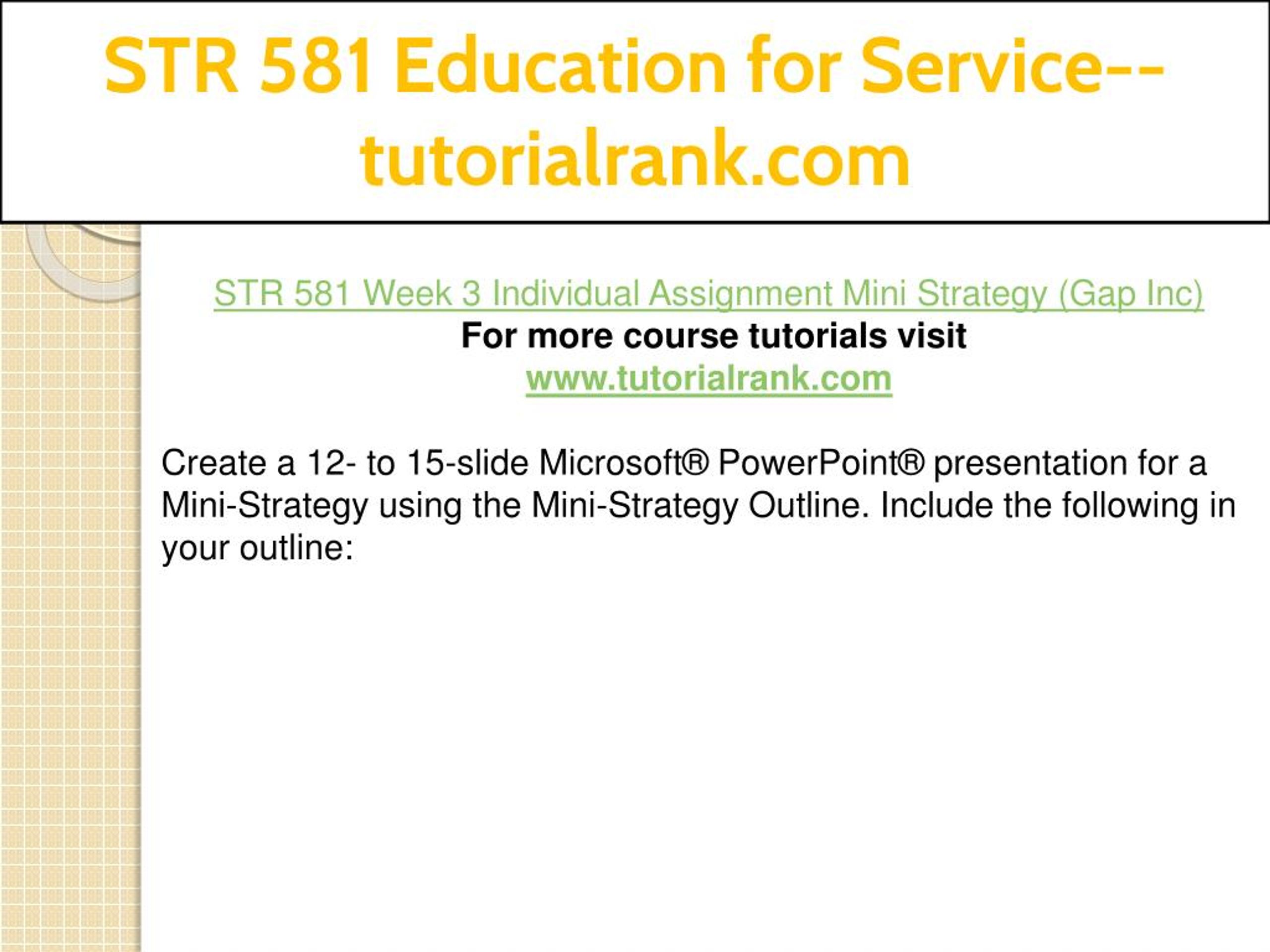 STR 581 Education for Service--tutorialrank.com

STR 581 Week 3 Individual Assignment Mini Strategy (Gap Inc)
For more course tutorials visit
www.tutorialrank.com

Create a 12- to 15-slide Microsoft® PowerPoint® presentation for a Mini-Strategy using the Mini-Strategy Outline. Include the following in your outline: